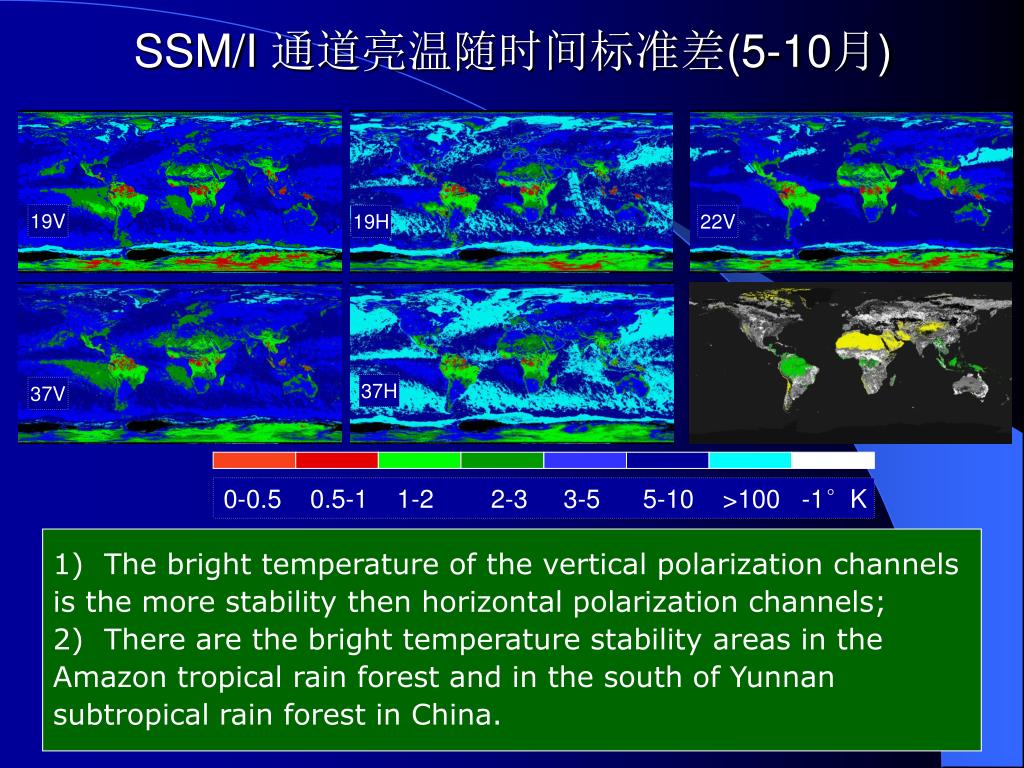 SSM/I 通道亮温随时间标准差(5-10月)

19V

19H

22V

37V

37H

0-0.5 0.5-1 1-2 2-3 3-5 5-10 >100 -1° K

1) The bright temperature of the vertical polarization channels is the more stability then horizontal polarization channels;
2) There are the bright temperature stability areas in the Amazon tropical rain forest and in the south of Yunnan subtropical rain forest in China.